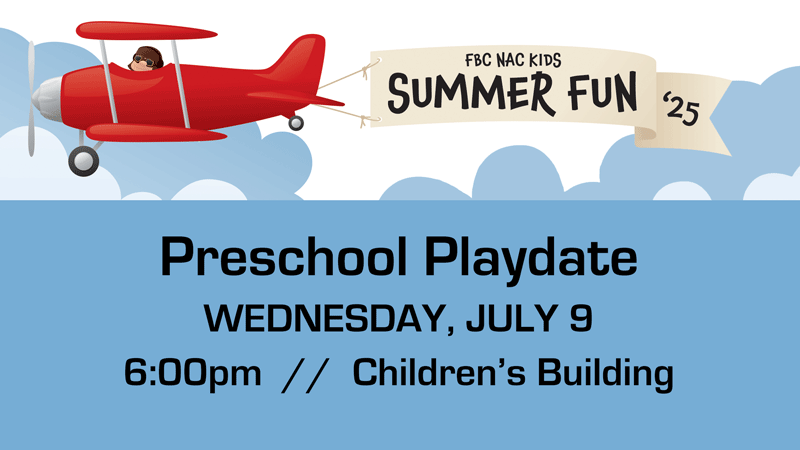 FBC NAC KIDS
SUMMER FUN
'25

Preschool Playdate
WEDNESDAY, JULY 9
6:00pm // Children's Building